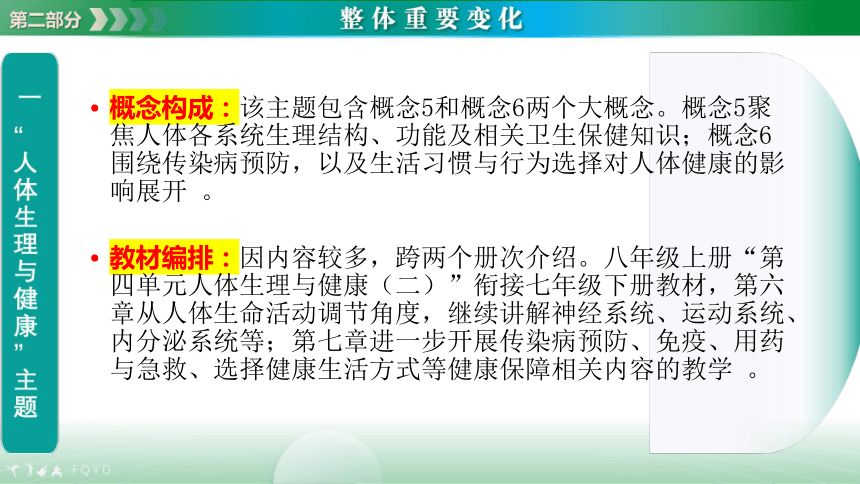 第二部分

整体重要变化

一“人体生理与健康”主题

• 概念构成：该主题包含概念5和概念6两个大概念。概念5聚焦人体各系统生理结构、功能及相关卫生保健知识；概念6围绕传染病预防，以及生活习惯与行为选择对人体健康的影响展开 。

• 教材编排：因内容较多，跨两个册次介绍。八年级上册“第四单元人体生理与健康（二）”衔接七年级下册教材，第六章从人体生命活动调节角度，继续讲解神经系统、运动系统、内分泌系统等；第七章进一步开展传染病预防、免疫、用药与急救、选择健康生活方式等健康保障相关内容的教学 。

FQYD